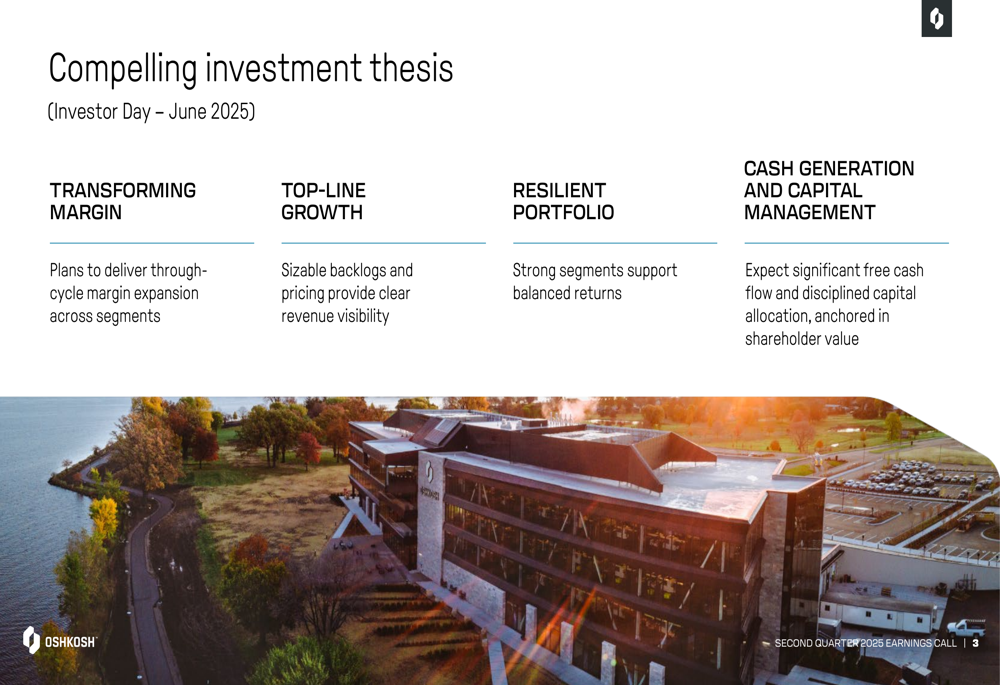 Compelling investment thesis

(Investor Day – June 2025)

TRANSFORMING MARGIN

Plans to deliver through-cycle margin expansion across segments

TOP-LINE GROWTH

Sizable backlogs and pricing provide clear revenue visibility

RESILIENT PORTFOLIO

Strong segments support balanced returns

CASH GENERATION AND CAPITAL MANAGEMENT

Expect significant free cash flow and disciplined capital allocation, anchored in shareholder value

OSHKOSH

SECOND QUARTER 2025 EARNINGS CALL | 3